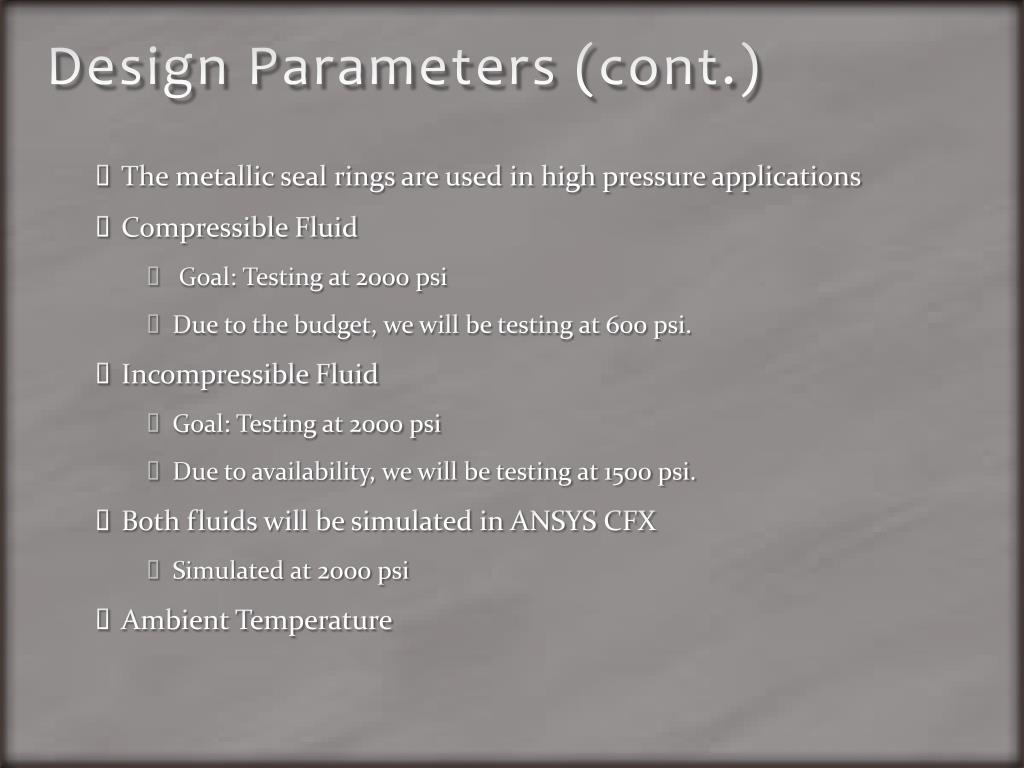 Design Parameters (cont.)

The metallic seal rings are used in high pressure applications

Compressible Fluid

Goal: Testing at 2000 psi

Due to the budget, we will be testing at 600 psi.

Incompressible Fluid

Goal: Testing at 2000 psi

Due to availability, we will be testing at 1500 psi.

Both fluids will be simulated in ANSYS CFX

Simulated at 2000 psi

Ambient Temperature